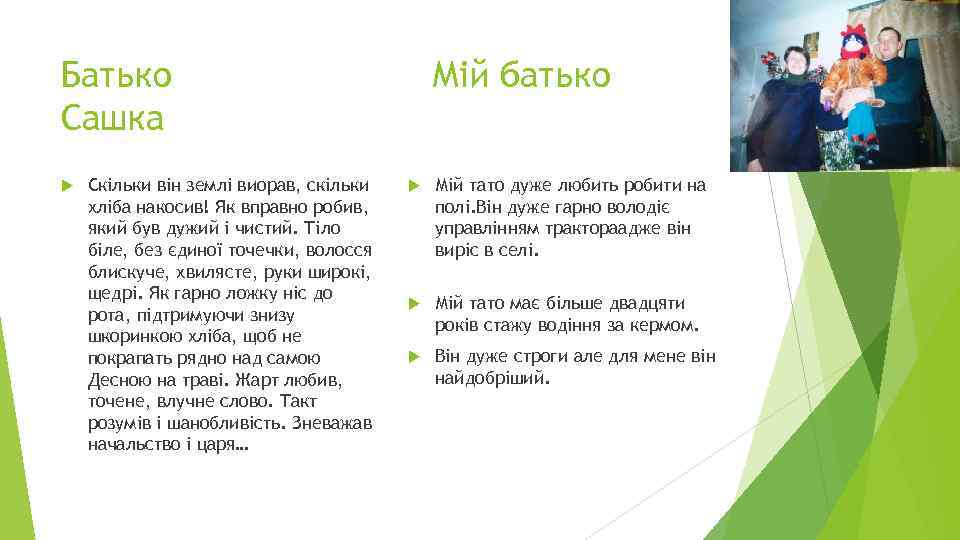 Батько Сашка

Скільки він землі виорав, скільки хліба накосив! Як вправно робив, який був дужий і чистий. Тіло біле, без єдиної точечки, волосся блискуче, хвилясте, руки широкі, щедрі. Як гарно ложку ніс до рота, підтримуючи знизу шкоринкою хліба, щоб не покрапать рядно над самою Десною на траві. Жарт любив, точене, влучне слово. Такт розумів і шанобливість. Зневажав начальство і царя…

Мій батько

Мій тато дуже любить робити на полі.Він дуже гарно володіє управлінням трактораадже він виріс в селі.

Мій тато має більше двадцяти років стажу водіння за кермом.

Він дуже строги але для мене він найдобріший.